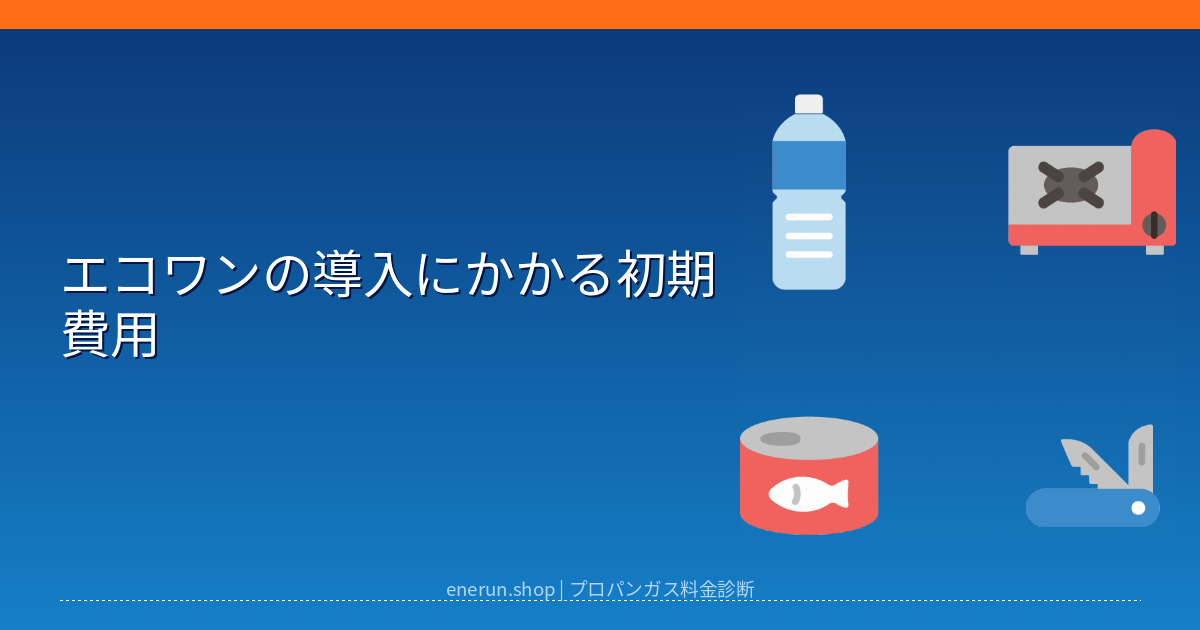 エコワンの導入にかかる初期費用

enerun.shop | プロパンガス料金診断